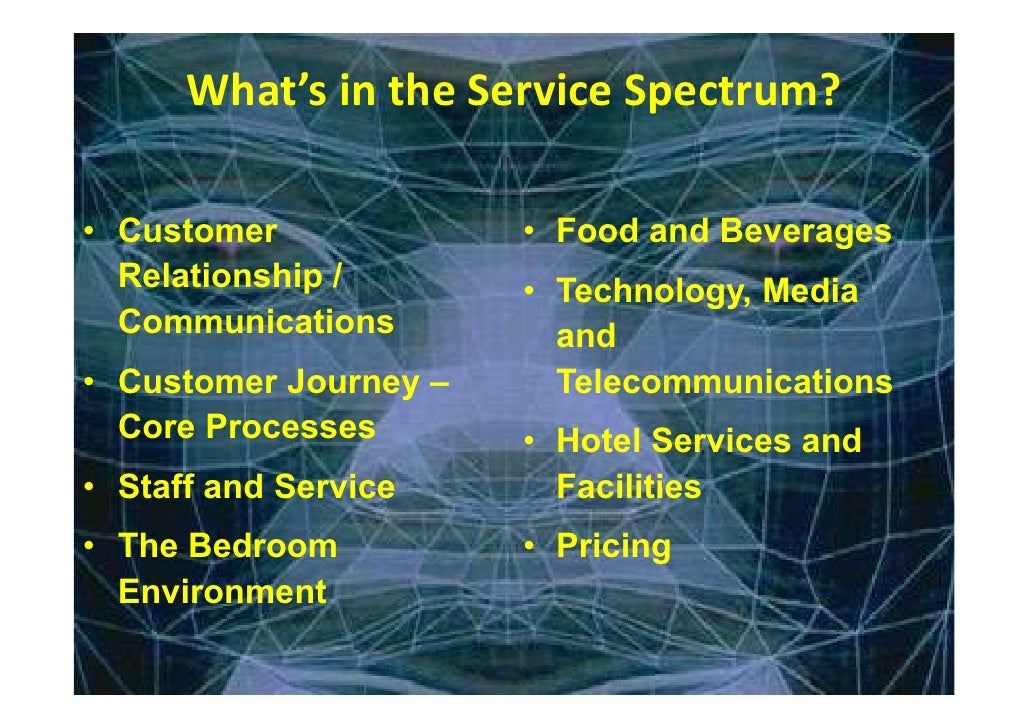 What's in the Service Spectrum?

• Customer Relationship / Communications
• Customer Journey – Core Processes
• Staff and Service
• The Bedroom Environment

• Food and Beverages
• Technology, Media and Telecommunications
• Hotel Services and Facilities
• Pricing